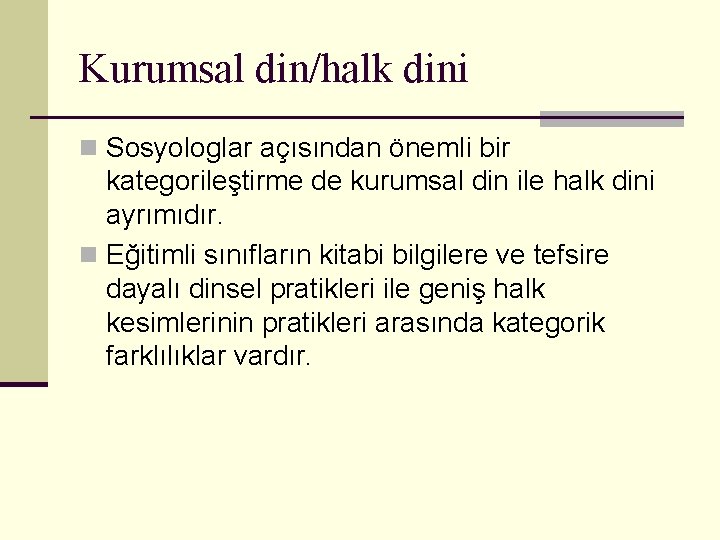 Kurumsal din/halk dini

Sosyologlar açısından önemli bir kategorileştirme de kurumsal din ile halk dini ayrımıdır.

Eğitimli sınıfların kitabi bilgilere ve tefsire dayalı dinsel pratikleri ile geniş halk kesimlerinin pratikleri arasında kategorik farklılıklar vardır.